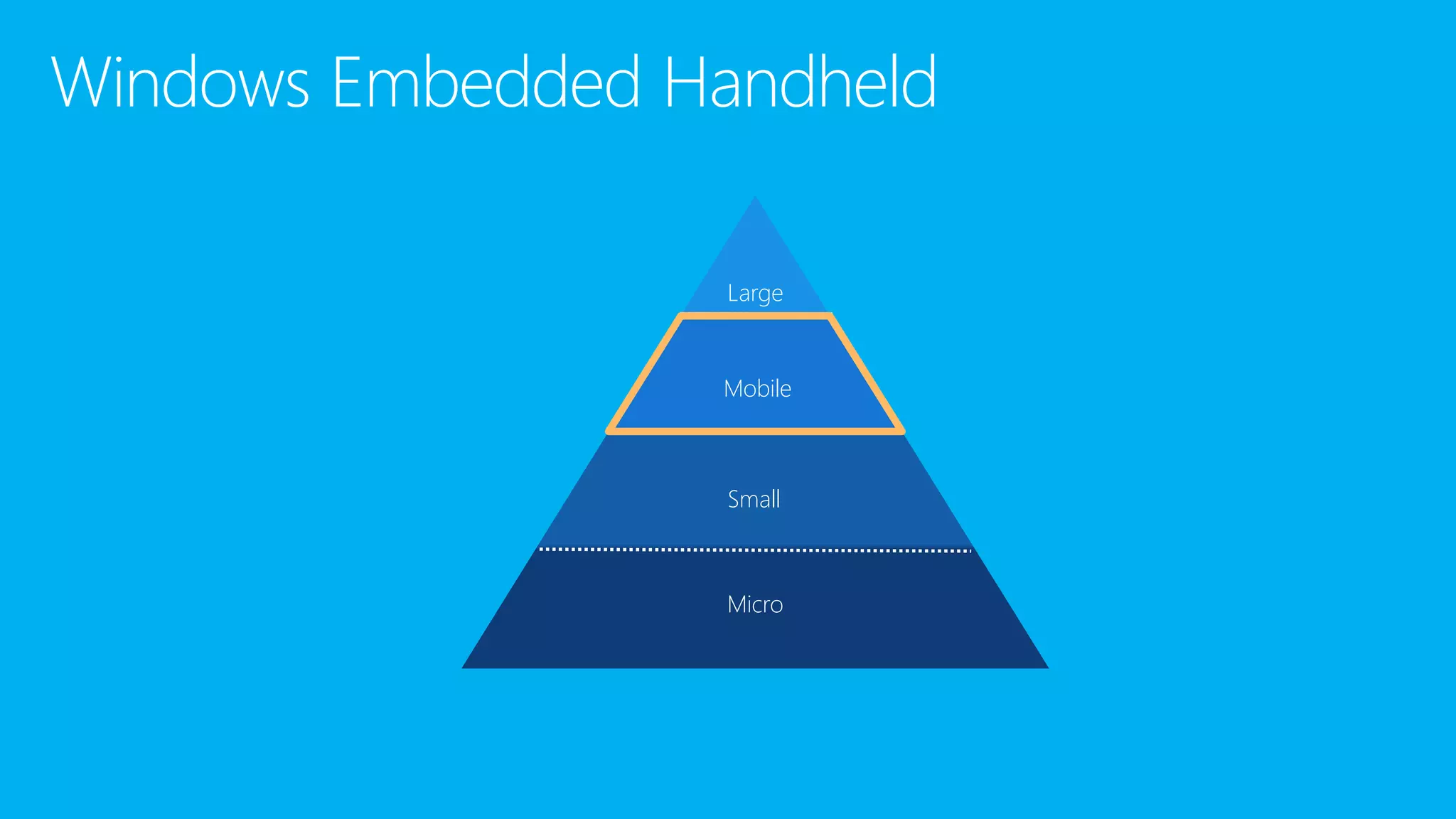 Windows Embedded Handheld

Large

Mobile

Small

Micro